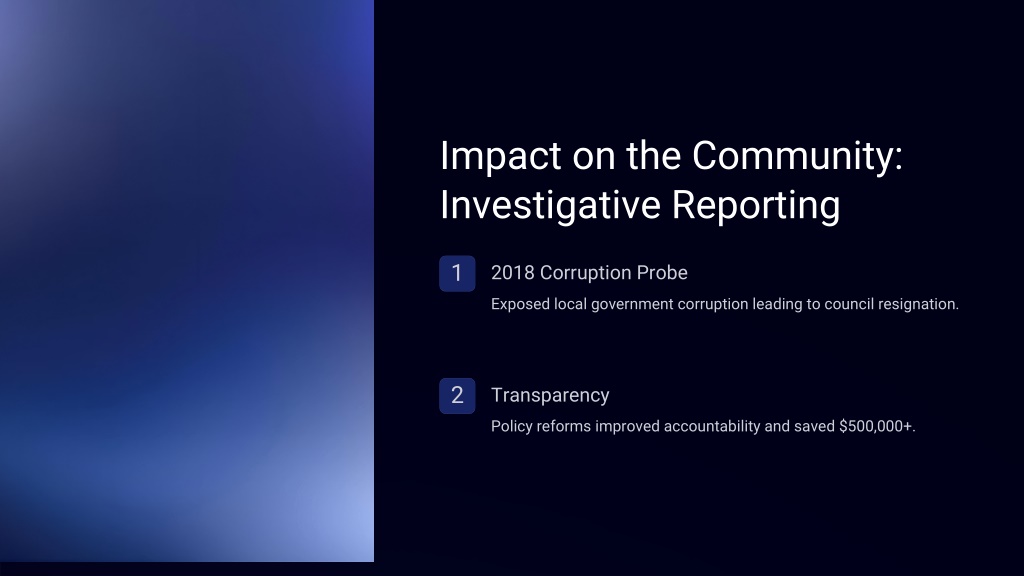 Impact on the Community: Investigative Reporting

1 2018 Corruption Probe

Exposed local government corruption leading to council resignation.

2 Transparency

Policy reforms improved accountability and saved \$500,000+.